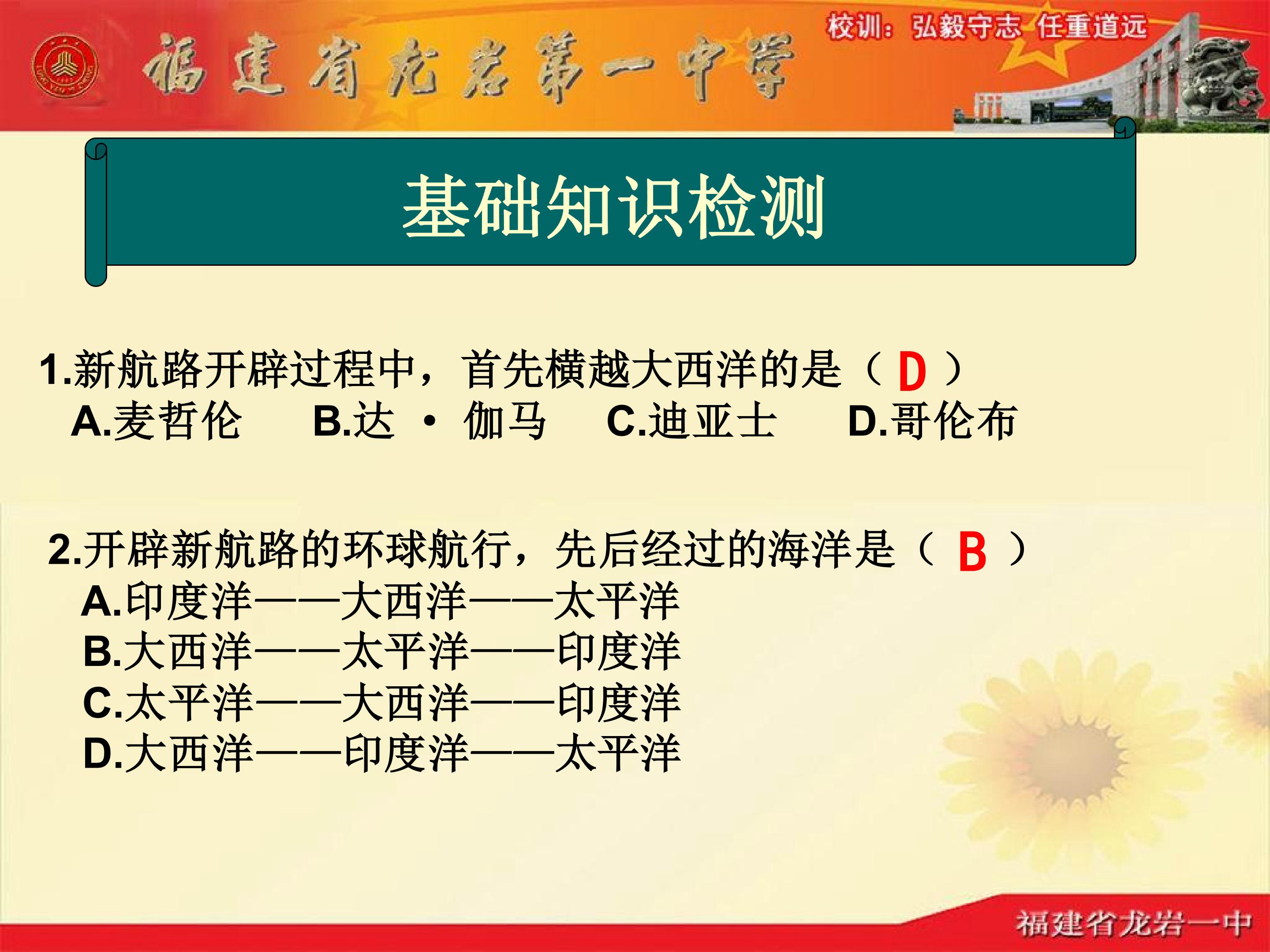 福建省龙岩第一中学

校训：弘毅守志 任重道远

基础知识检测

1.新航路开辟过程中，首先横越大西洋的是（D）
A.麦哲伦 B.达·伽马 C.迪亚士 D.哥伦布

2.开辟新航路的环球航行，先后经过的海洋是（B）
A.印度洋——大西洋——太平洋
B.大西洋——太平洋——印度洋
C.太平洋——大西洋——印度洋
D.大西洋——印度洋——太平洋

福建省龙岩一中